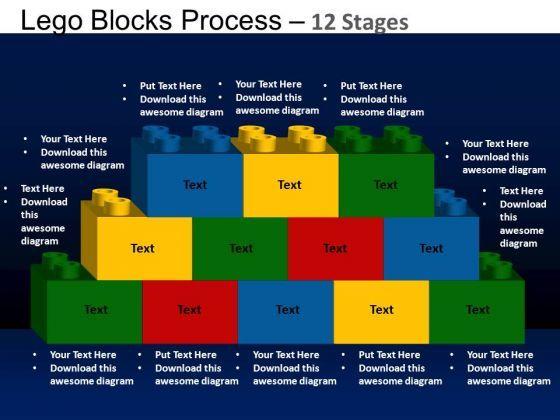 Lego Blocks Process – 12 Stages

• Put Text Here
• Download this awesome diagram

• Your Text Here
• Download this awesome diagram

• Put Text Here
• Download this awesome diagram

• Your Text Here
• Download this awesome diagram

• Your Text Here
• Download this awesome diagram

• Text Here
• Download this awesome diagram

• Text Here
• Download this awesome diagram

Text

Text

Text

Text

Text

Text

Text

Text

Text

Text

Text

Text

• Your Text Here
• Download this awesome diagram

• Put Text Here
• Download this awesome diagram

• Your Text Here
• Download this awesome diagram

• Put Text Here
• Download this awesome diagram

• Your Text Here
• Download this awesome diagram